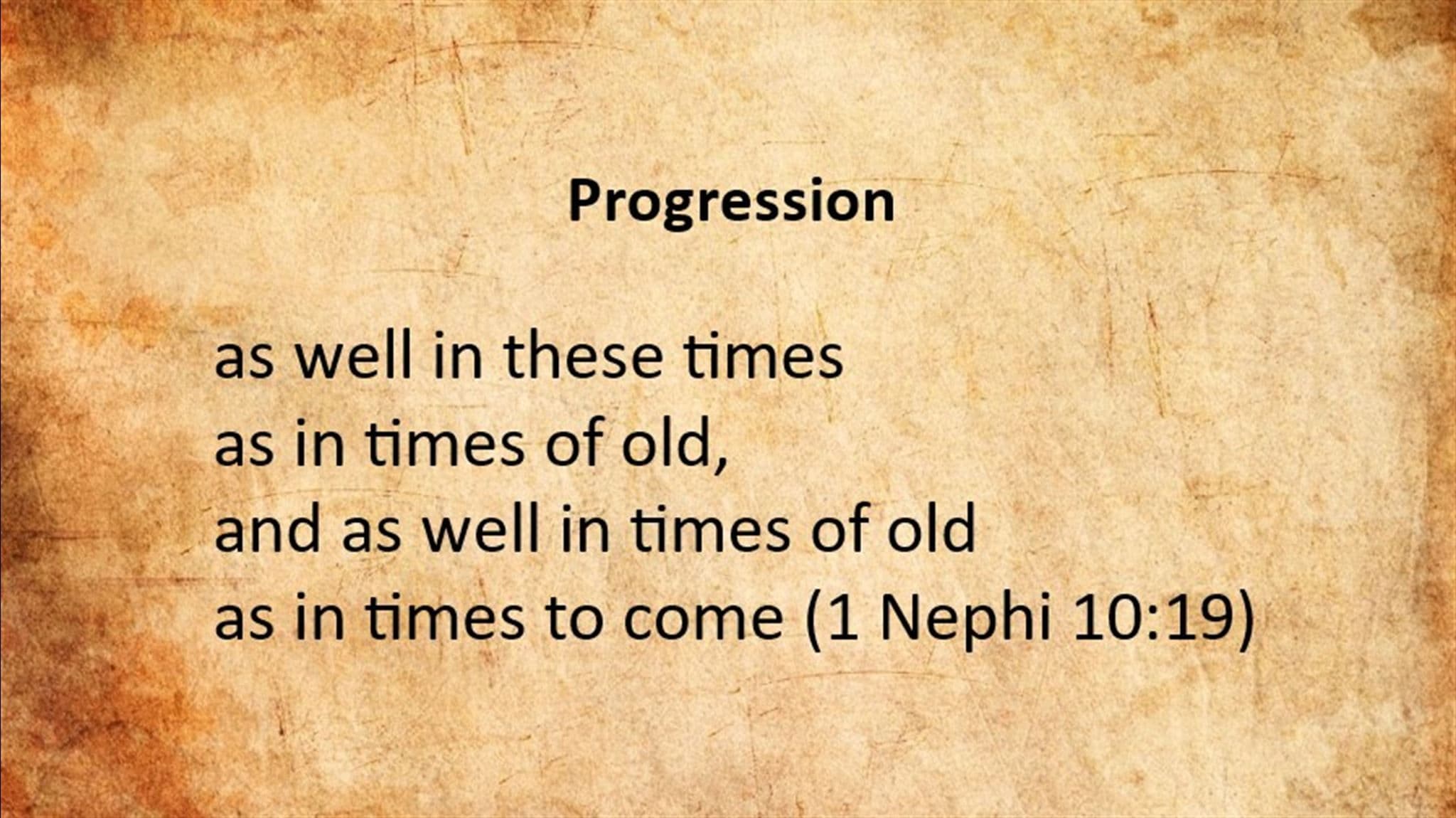 Progression

as well in these times
as in times of old,
and as well in times of old
as in times to come (1 Nephi 10:19)